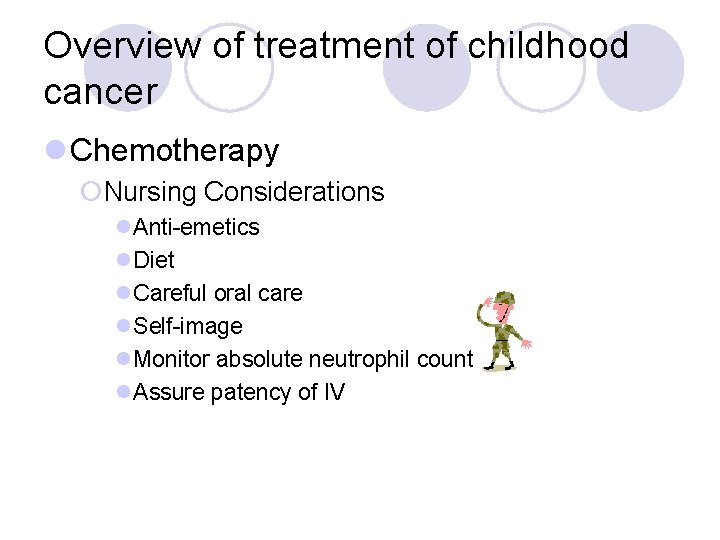 Overview of treatment of childhood cancer

Chemotherapy

Nursing Considerations

Anti-emetics

Diet

Careful oral care

Self-image

Monitor absolute neutrophil count

Assure patency of IV